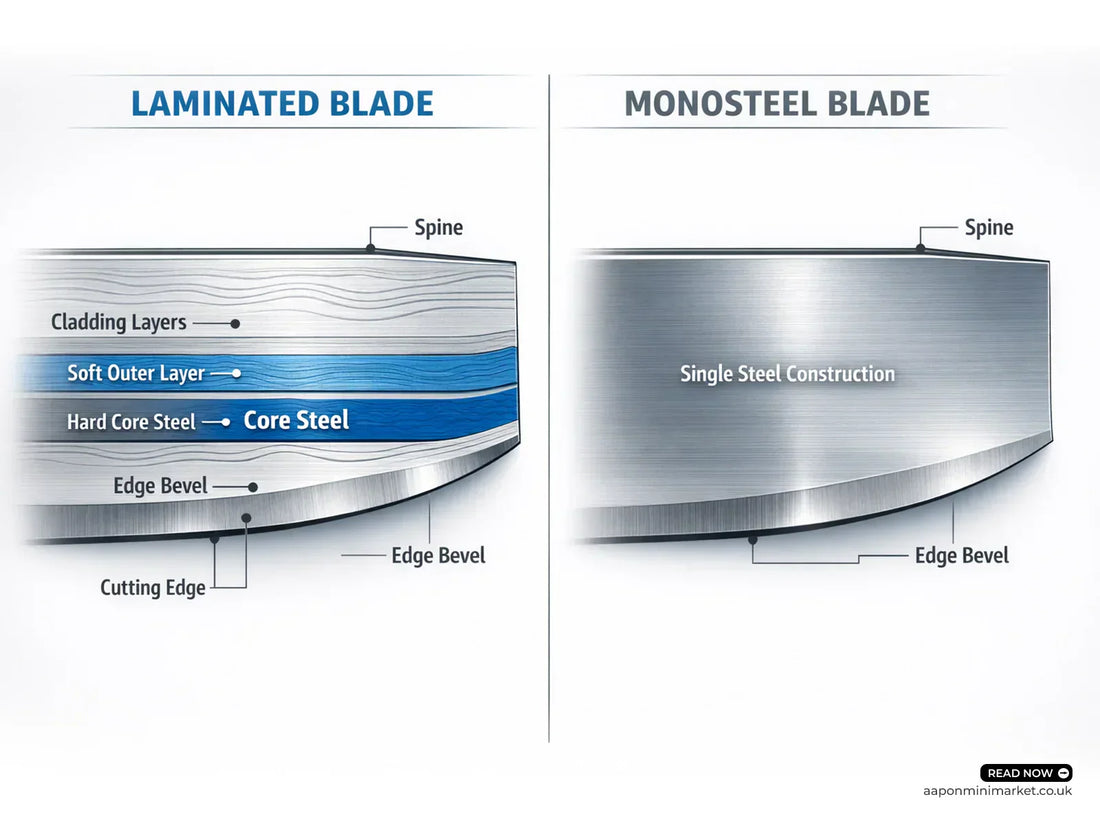 LAMINATED BLADE

Spine

Cladding Layers

Soft Outer Layer

Hard Core Steel

Core Steel

Edge Bevel

Edge Bevel

Cutting Edge

MONOSTEEL BLADE

Spine

Single Steel Construction

Edge Bevel

READ NOW

aaponminimarket.co.uk